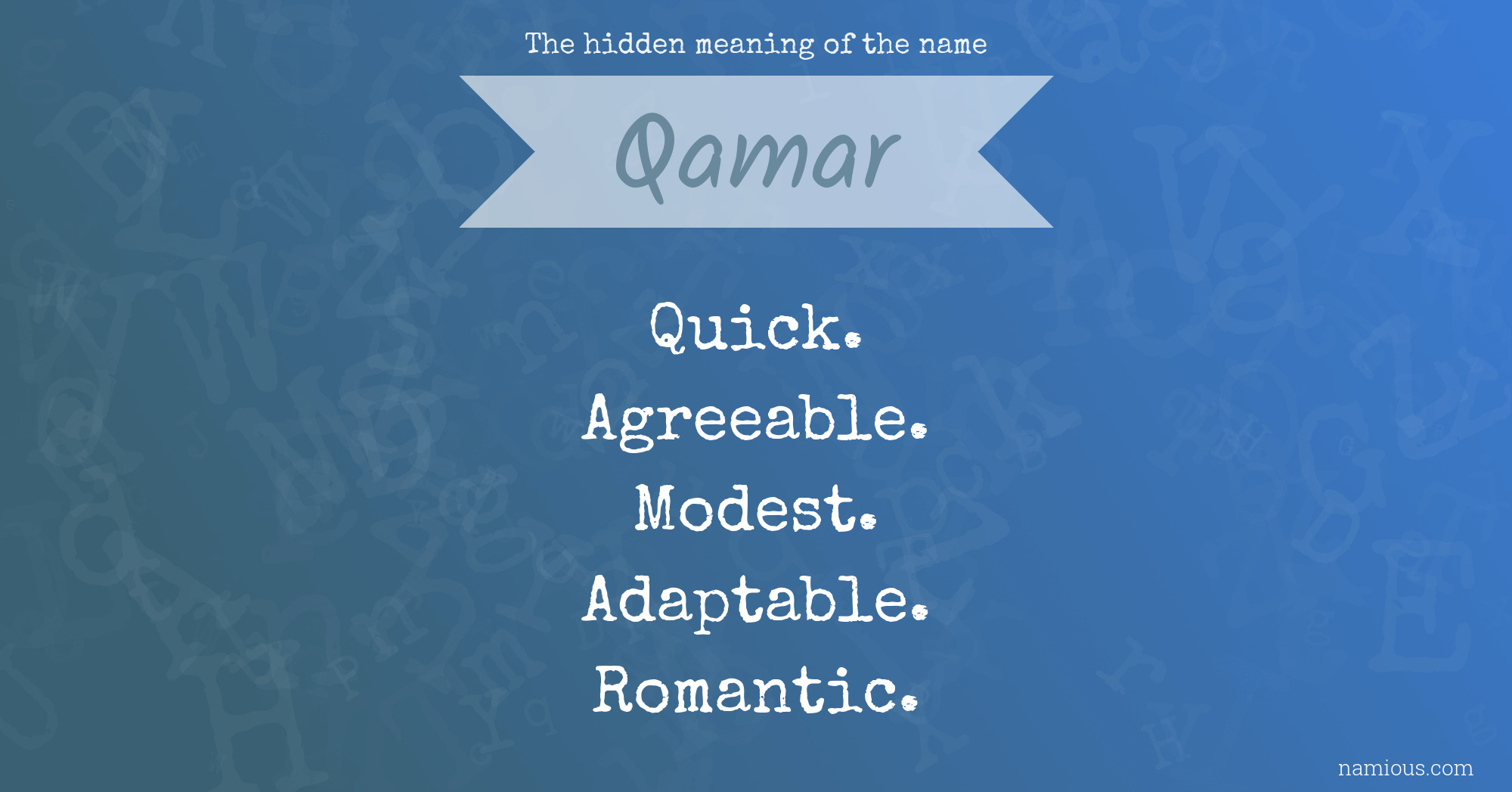 The hidden meaning of the name

Qamar

Quick.
Agreeable.
Modest.
Adaptable.
Romantic.

namious.com